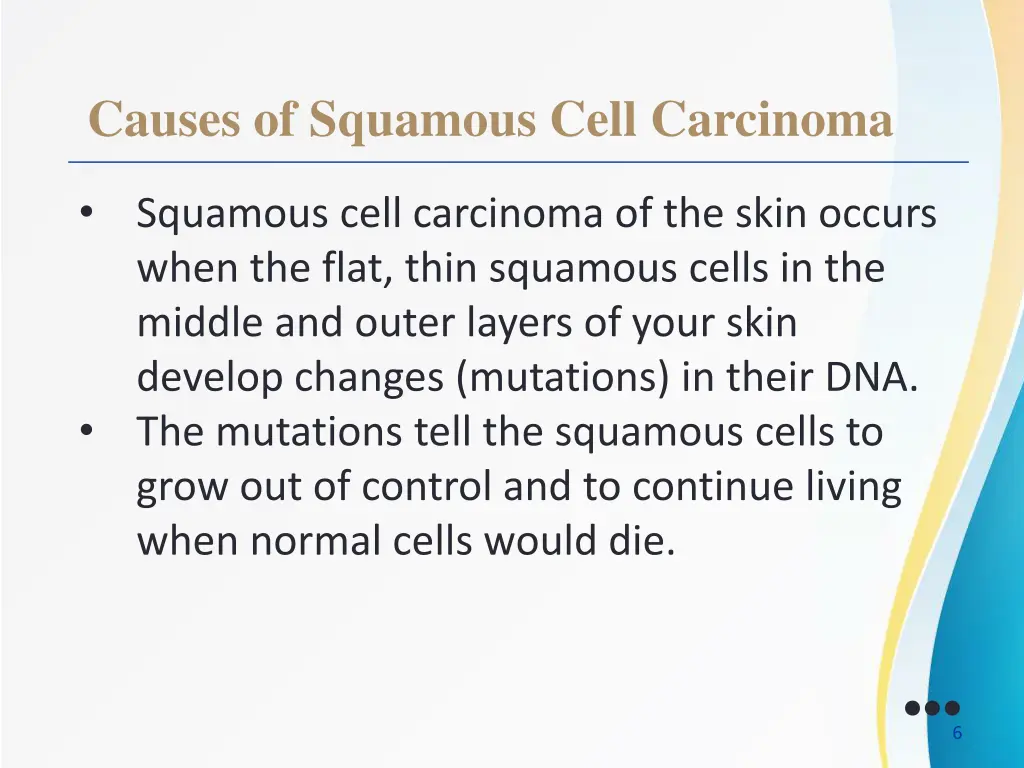 Causes of Squamous Cell Carcinoma

• Squamous cell carcinoma of the skin occurs when the flat, thin squamous cells in the middle and outer layers of your skin develop changes (mutations) in their DNA.
• The mutations tell the squamous cells to grow out of control and to continue living when normal cells would die.

6